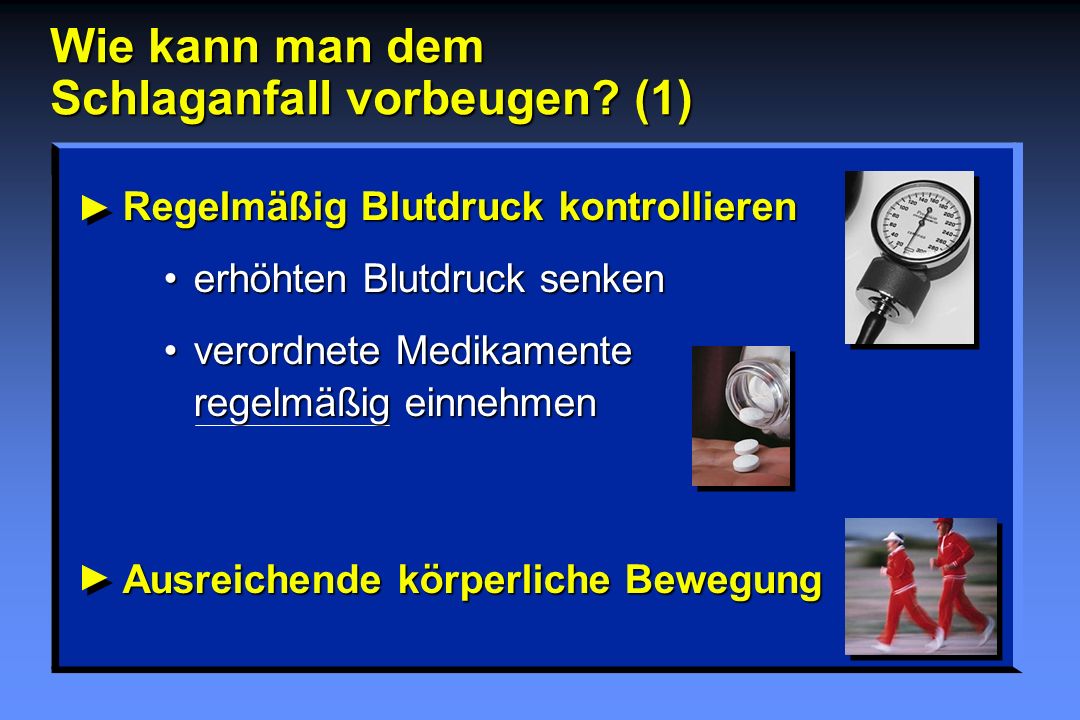 Wie kann man dem Schlaganfall vorbeugen? (1)

► Regelmäßig Blutdruck kontrollieren

• erhöhten Blutdruck senken

• verordnete Medikamente regelmäßig einnehmen

► Ausreichende körperliche Bewegung